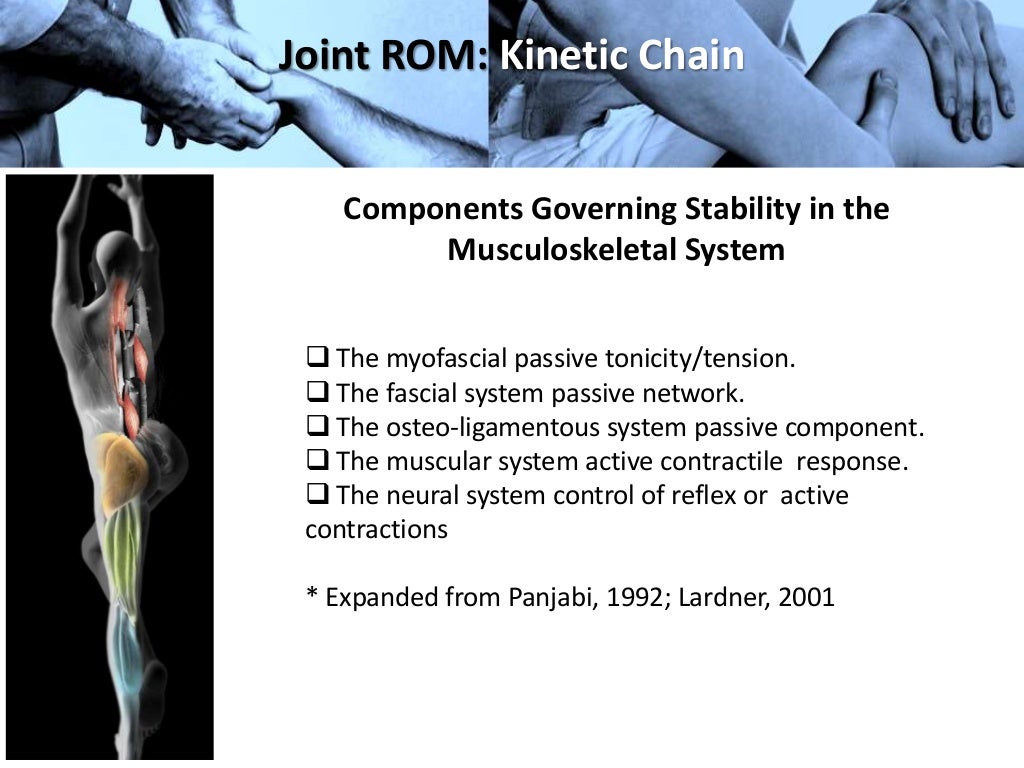 Joint ROM: Kinetic Chain

Components Governing Stability in the Musculoskeletal System

❑ The myofascial passive tonicity/tension.
❑ The fascial system passive network.
❑ The osteo-ligamentous system passive component.
❑ The muscular system active contractile response.
❑ The neural system control of reflex or active contractions

* Expanded from Panjabi, 1992; Lardner, 2001